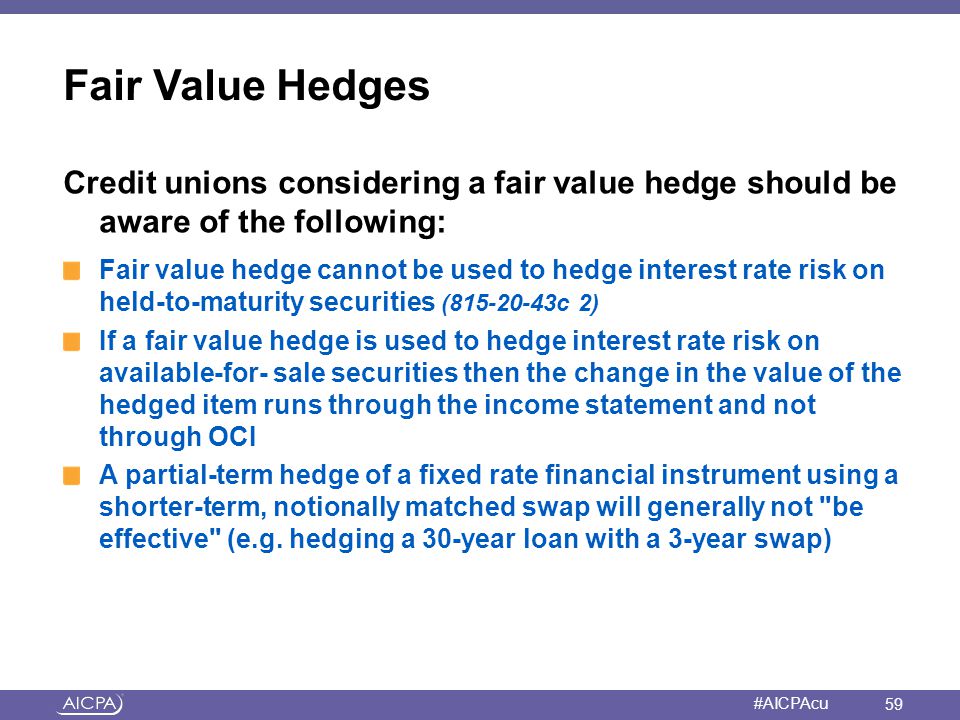 Fair Value Hedges

Credit unions considering a fair value hedge should be aware of the following:

Fair value hedge cannot be used to hedge interest rate risk on held-to-maturity securities (815-20-43c 2)

If a fair value hedge is used to hedge interest rate risk on available-for- sale securities then the change in the value of the hedged item runs through the income statement and not through OCI

A partial-term hedge of a fixed rate financial instrument using a shorter-term, notionally matched swap will generally not "be effective" (e.g. hedging a 30-year loan with a 3-year swap)

AICPA

#AICPAcu

59